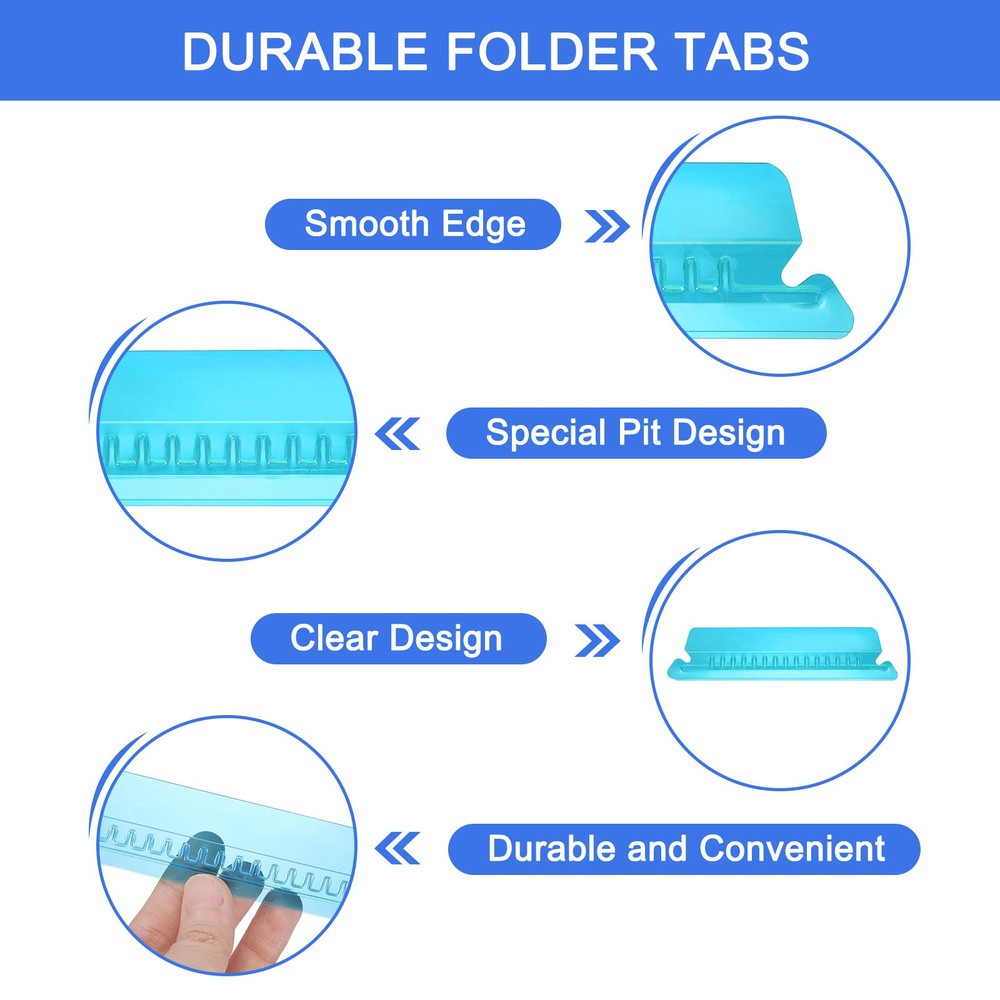 DURABLE FOLDER TABS

Smooth Edge

Special Pit Design

Clear Design

Durable and Convenient